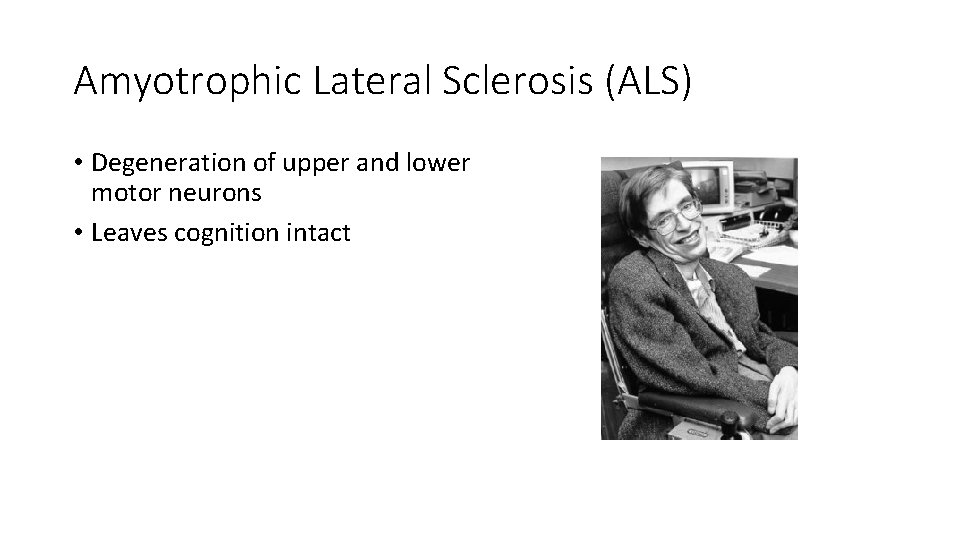 Amyotrophic Lateral Sclerosis (ALS)

• Degeneration of upper and lower motor neurons

• Leaves cognition intact